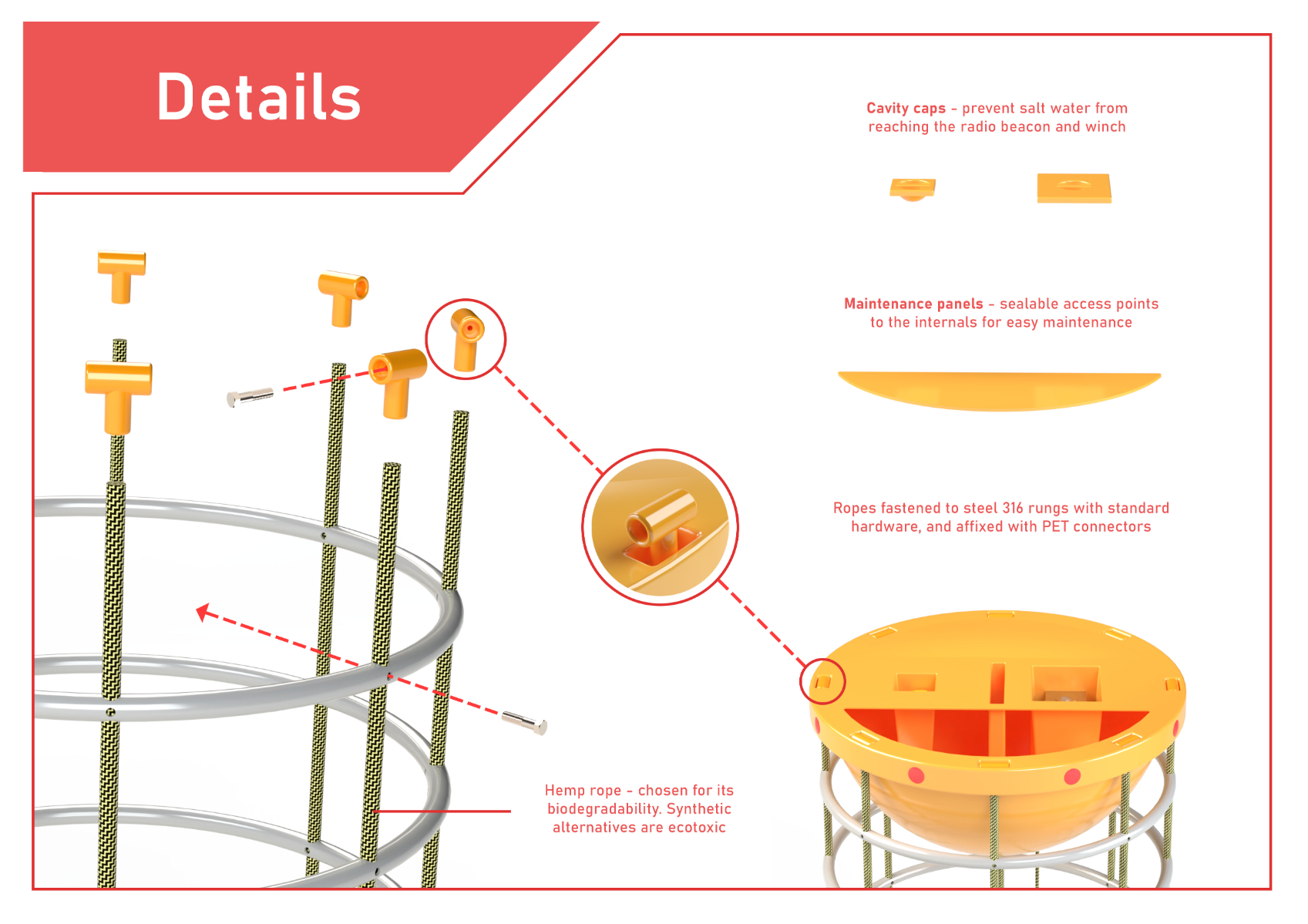 Details

Cavity caps - prevent salt water from reaching the radio beacon and winch

Maintenance panels - sealable access points to the internals for easy maintenance

Ropes fastened to steel 316 rungs with standard hardware, and affixed with PET connectors

Hemp rope - chosen for its biodegradability. Synthetic alternatives are ecotoxic